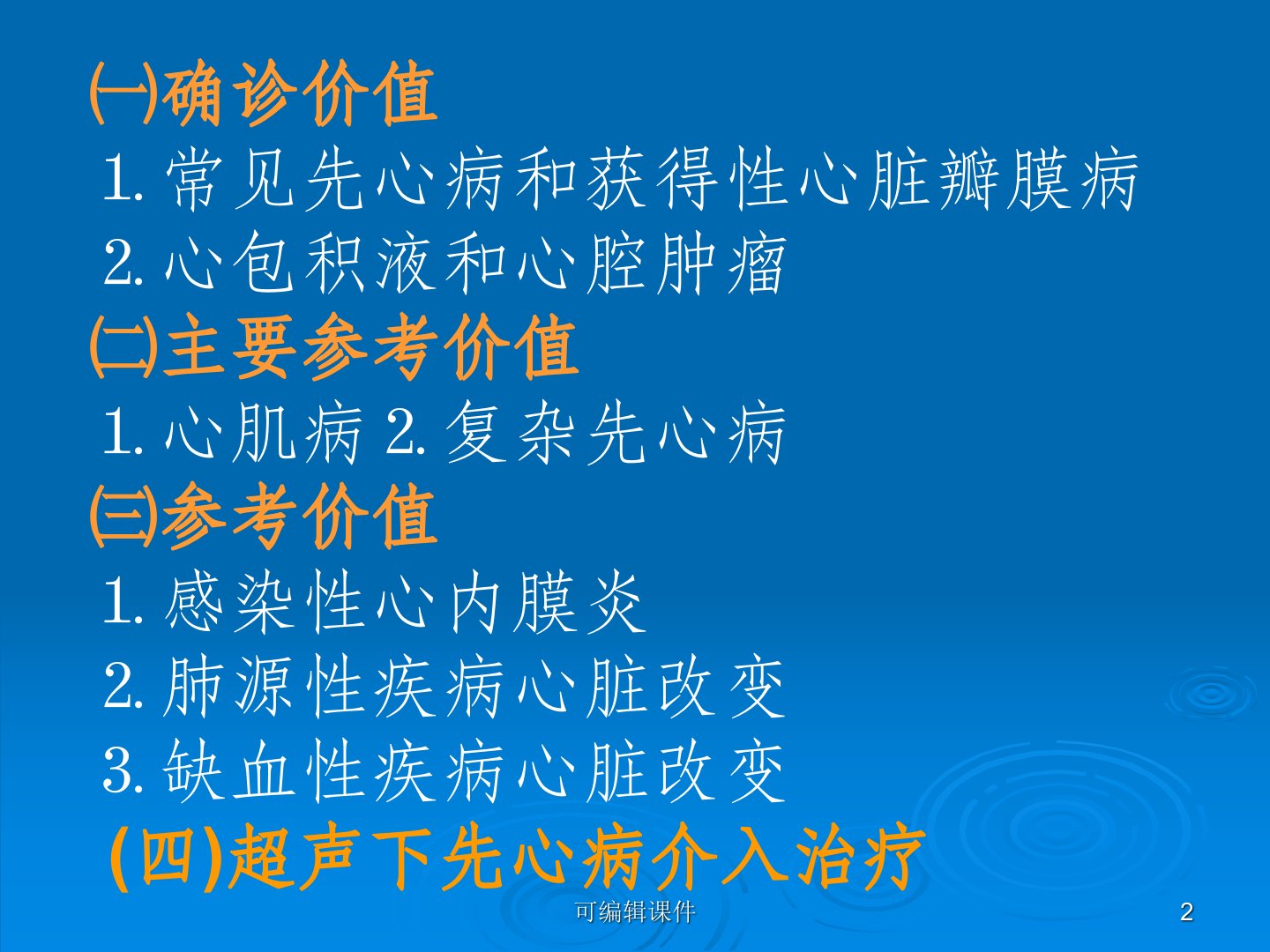 ㈠确诊价值
1. 常见先心病和获得性心脏瓣膜病
2. 心包积液和心腔肿瘤
㈡主要参考价值
1. 心肌病 2. 复杂先心病
㈢参考价值
1. 感染性心内膜炎
2. 肺源性疾病心脏改变
3. 缺血性疾病心脏改变
(四)超声下先心病介入治疗

可编辑课件

2